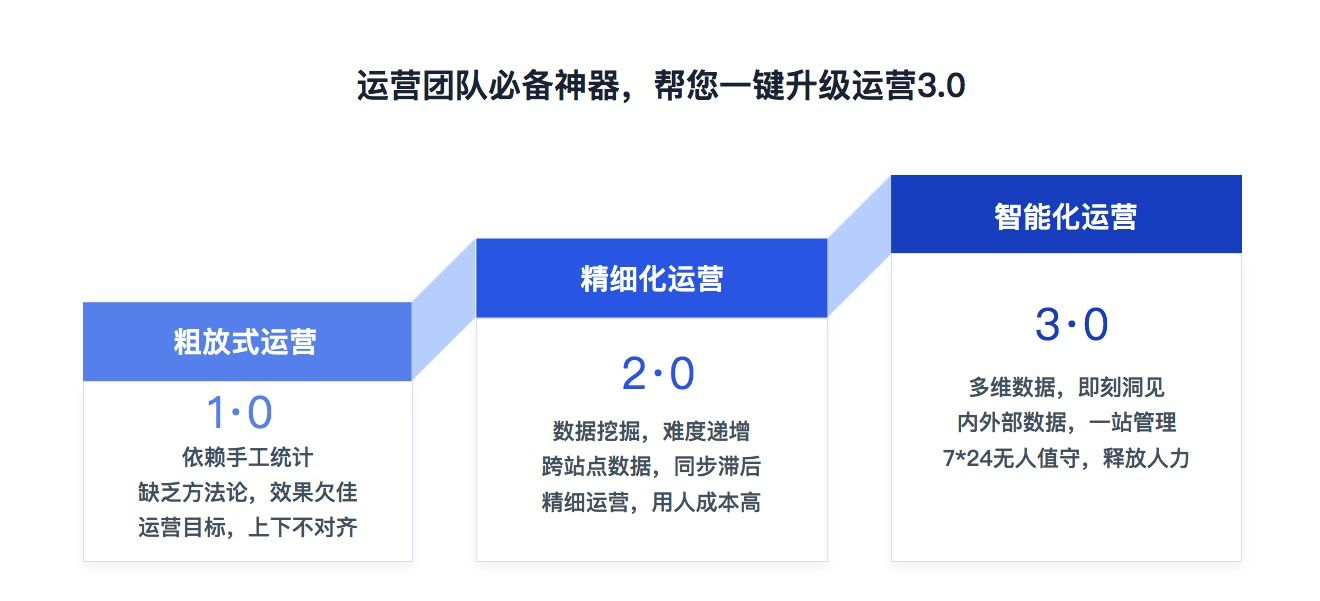 运营团队必备神器，帮您一键升级运营3.0

粗放式运营

1·0

依赖手工统计
缺乏方法论，效果欠佳
运营目标，上下不对齐

精细化运营

2·0

数据挖掘，难度递增
跨站点数据，同步滞后
精细运营，用人成本高

智能化运营

3·0

多维数据，即刻洞见
内外部数据，一站管理
7*24无人值守，释放人力